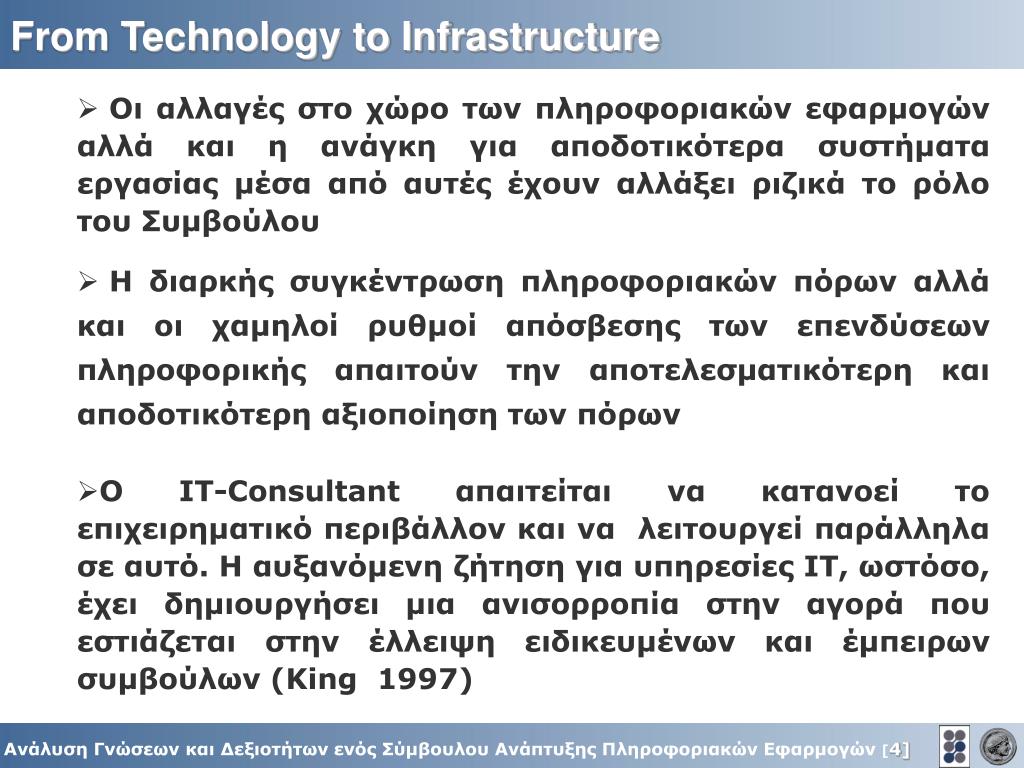 From Technology to Infrastructure

➢ Οι αλλαγές στο χώρο των πληροφοριακών εφαρμογών αλλά και η ανάγκη για αποδοτικότερα συστήματα εργασίας μέσα από αυτές έχουν αλλάξει ριζικά το ρόλο του Συμβούλου

➢ Η διαρκής συγκέντρωση πληροφοριακών πόρων αλλά και οι χαμηλοί ρυθμοί απόσβεσης των επενδύσεων πληροφορικής απαιτούν την αποτελεσματικότερη και αποδοτικότερη αξιοποίηση των πόρων

➢Ο IT-Consultant απαιτείται να κατανοεί το επιχειρηματικό περιβάλλον και να λειτουργεί παράλληλα σε αυτό. Η αυξανόμενη ζήτηση για υπηρεσίες IT, ωστόσο, έχει δημιουργήσει μια ανισορροπία στην αγορά που εστιάζεται στην έλλειψη ειδικευμένων και έμπειρων συμβούλων (King 1997)

Ανάλυση Γνώσεων και Δεξιοτήτων ενός Σύμβουλου Ανάπτυξης Πληροφοριακών Εφαρμογών [4]